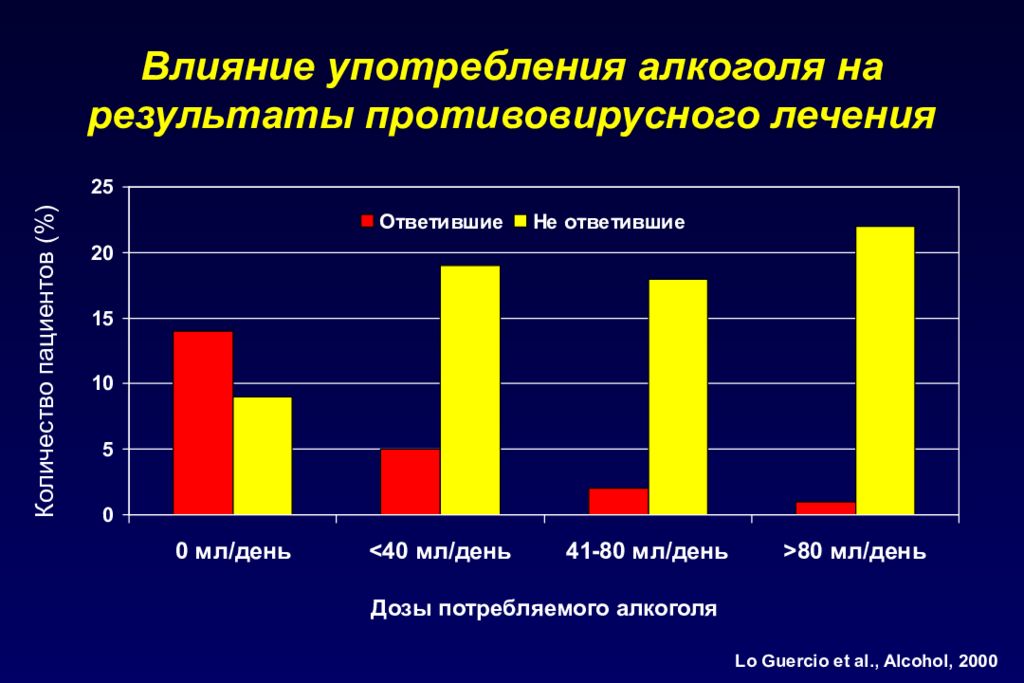 Влияние употребления алкоголя на результаты противовирусного лечения

Количество пациентов (%)

25
20
15
10
5
0

Ответившие
Не ответившие

0 мл/день
<40 мл/день
41-80 мл/день
>80 мл/день

Дозы потребляемого алкоголя

Lo Guercio et al., Alcohol, 2000